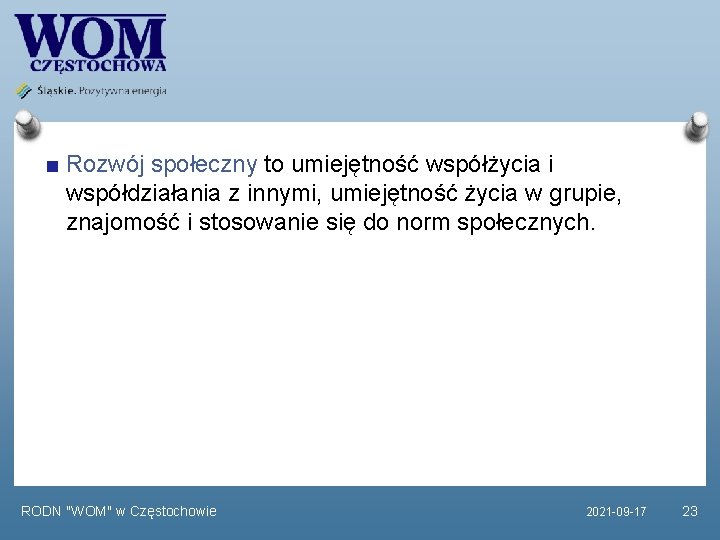 WOM
CZĘSTOCHOWA
Śląskie. Pozytywna energia

Rozwój społeczny to umiejętność współżycia i współdziałania z innymi, umiejętność życia w grupie, znajomość i stosowanie się do norm społecznych.

RODN "WOM" w Częstochowie
2021-09-17
23